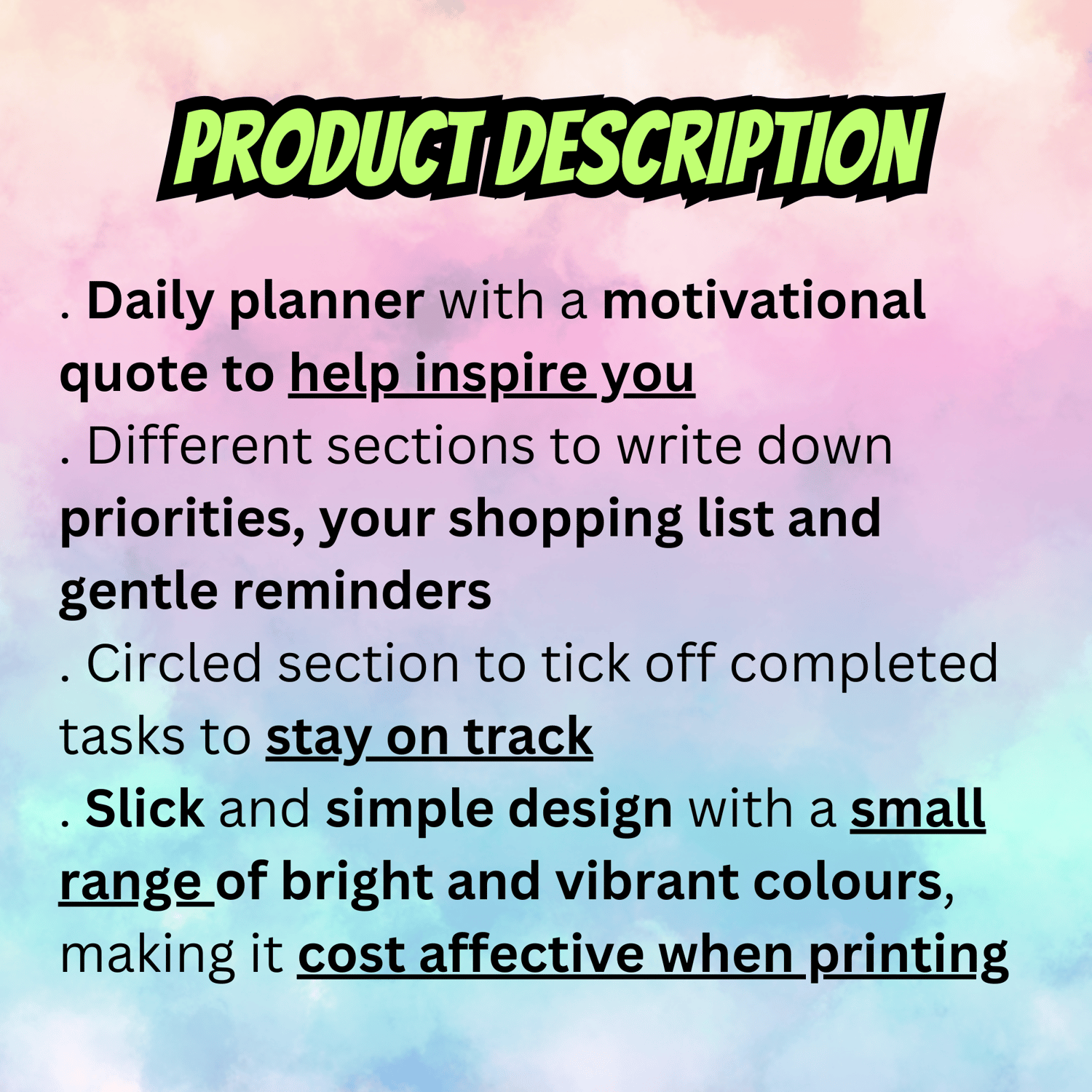 PRODUCT DESCRIPTION

. Daily planner with a motivational quote to help inspire you
. Different sections to write down priorities, your shopping list and gentle reminders
. Circled section to tick off completed tasks to stay on track
. Slick and simple design with a small range of bright and vibrant colours, making it cost affective when printing